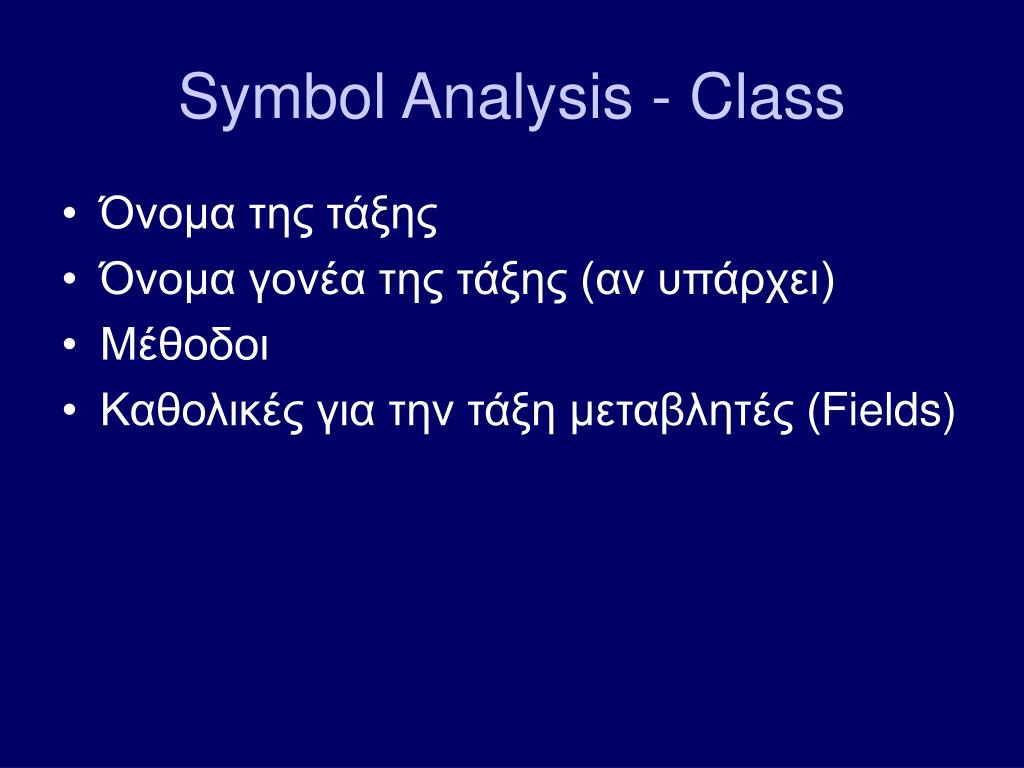 Symbol Analysis - Class

• Όνομα της τάξης
• Όνομα γονέα της τάξης (αν υπάρχει)
• Μέθοδοι
• Καθολικές για την τάξη μεταβλητές (Fields)